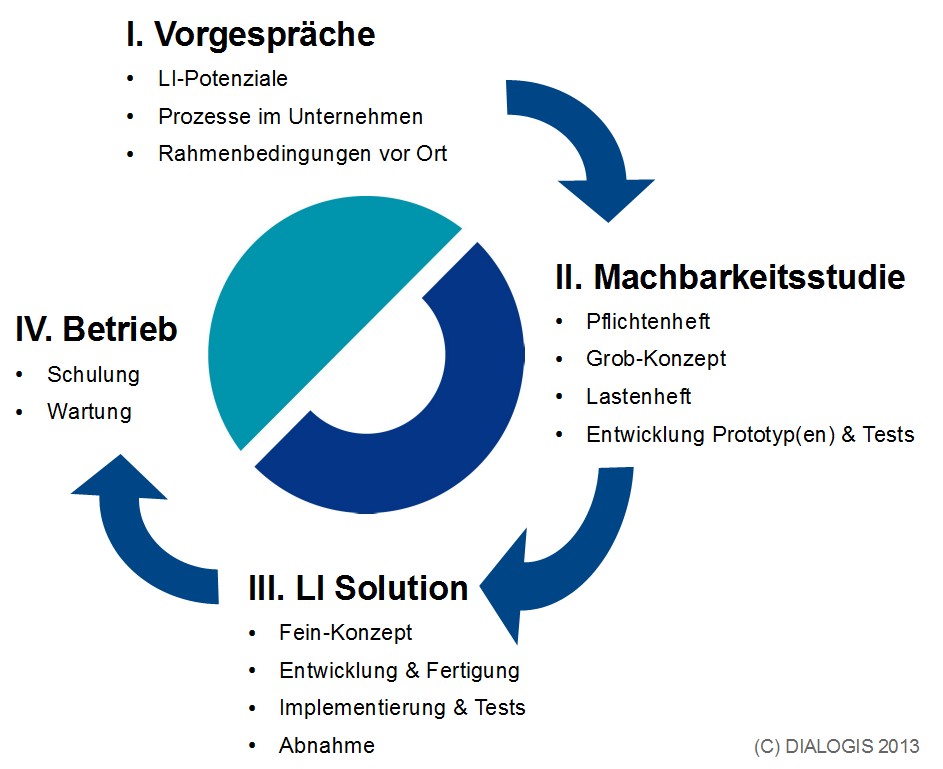 I. Vorgespräche
• LI-Potenziale
• Prozesse im Unternehmen
• Rahmenbedingungen vor Ort

II. Machbarkeitsstudie
• Pflichtenheft
• Grob-Konzept
• Lastenheft
• Entwicklung Prototyp(en) & Tests

III. LI Solution
• Fein-Konzept
• Entwicklung & Fertigung
• Implementierung & Tests
• Abnahme

IV. Betrieb
• Schulung
• Wartung

(C) DIALOGIS 2013